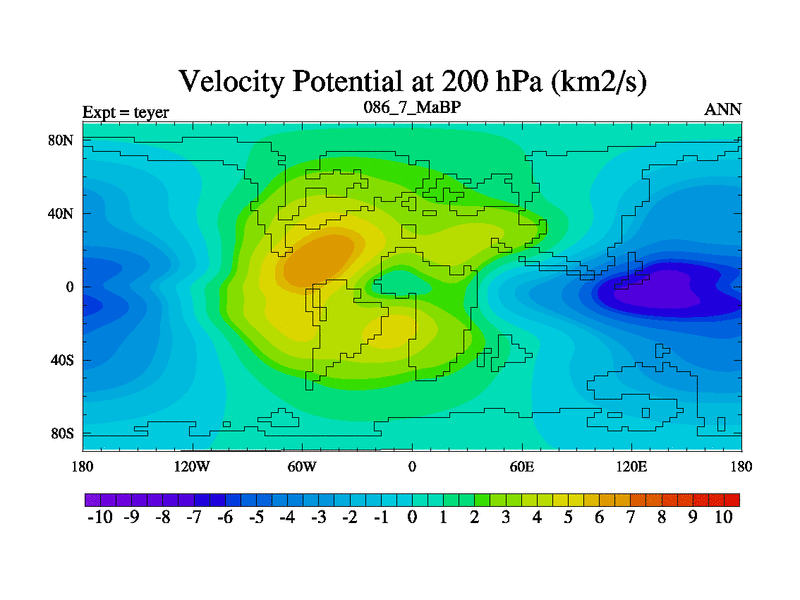 Velocity Potential at 200 hPa (km2/s)

Expt = teyer

086_7_MaBP

ANN

80N
40N
0
40S
80S

180
120W
60W
0
60E
120E
180

-10 -9 -8 -7 -6 -5 -4 -3 -2 -1 0 1 2 3 4 5 6 7 8 9 10